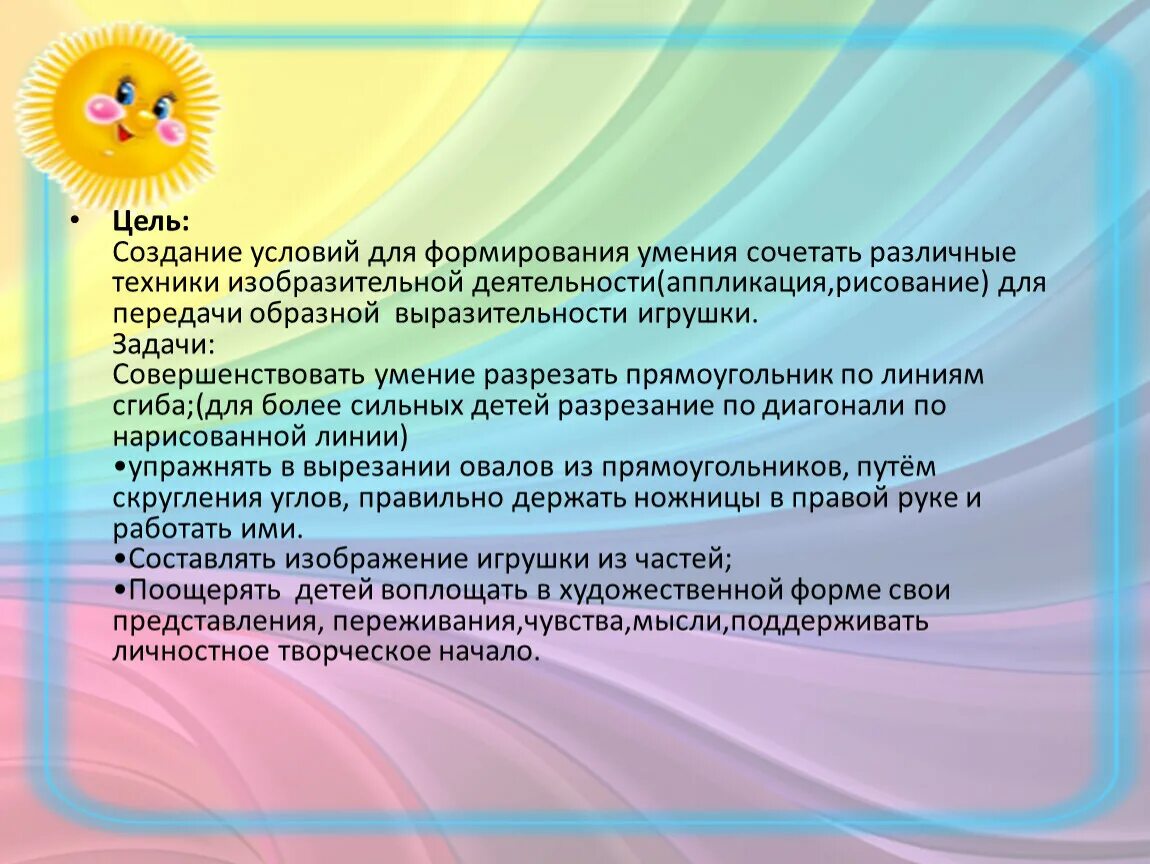 • Цель:
Создание условий для формирования умения сочетать различные техники изобразительной деятельности(аппликация,рисование) для передачи образной выразительности игрушки.
Задачи:
Совершенствовать умение разрезать прямоугольник по линиям сгиба;(для более сильных детей разрезание по диагонали по нарисованной линии)
•упражнять в вырезании овалов из прямоугольников, путём скругления углов, правильно держать ножницы в правой руке и работать ими.
•Составлять изображение игрушки из частей;
•Поощерять детей воплощать в художественной форме свои представления, переживания,чувства,мысли,поддерживать личностное творческое начало.